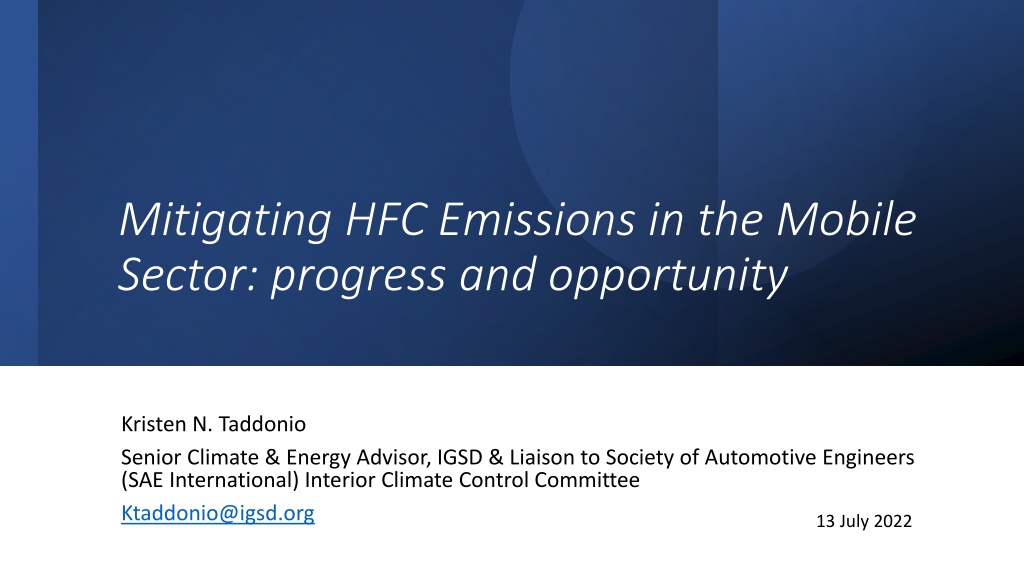 Mitigating HFC Emissions in the Mobile Sector: progress and opportunity

Kristen N. Taddonio

Senior Climate & Energy Advisor, IGSD & Liaison to Society of Automotive Engineers (SAE International) Interior Climate Control Committee

Ktaddonio@igsd.org

13 July 2022